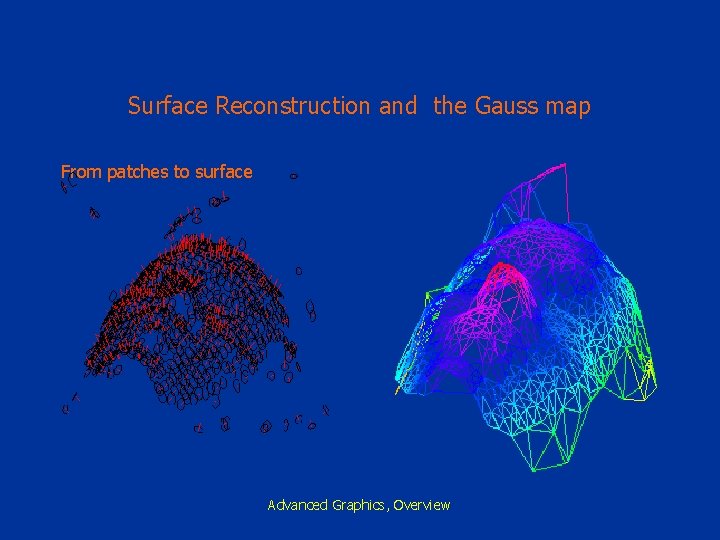 Surface Reconstruction and the Gauss map

From patches to surface

Advanced Graphics, Overview